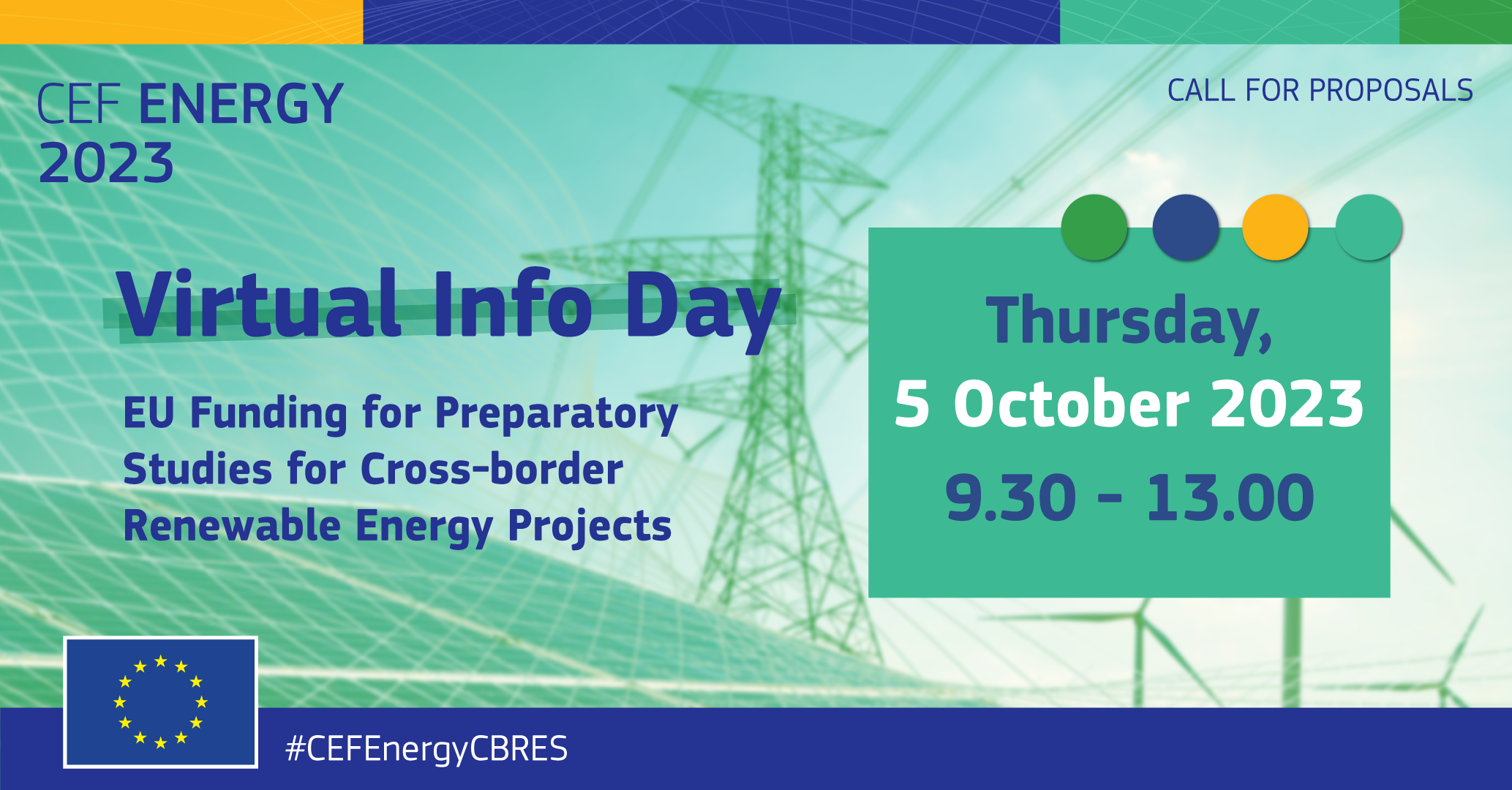 CEF ENERGY 2023

CALL FOR PROPOSALS

Virtual Info Day

EU Funding for Preparatory Studies for Cross-border Renewable Energy Projects

Thursday, 5 October 2023 9.30 - 13.00

#CEFEnergyCBRES